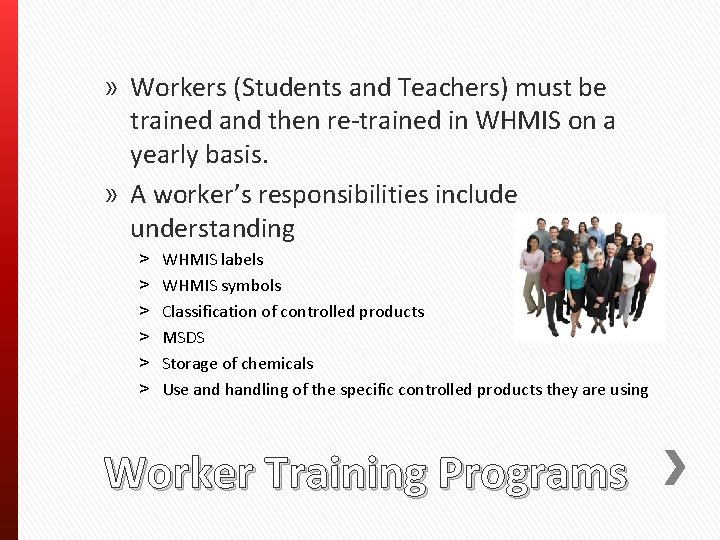 » Workers (Students and Teachers) must be trained and then re-trained in WHMIS on a yearly basis.

» A worker's responsibilities include understanding

> WHMIS labels
> WHMIS symbols
> Classification of controlled products
> MSDS
> Storage of chemicals
> Use and handling of the specific controlled products they are using

Worker Training Programs